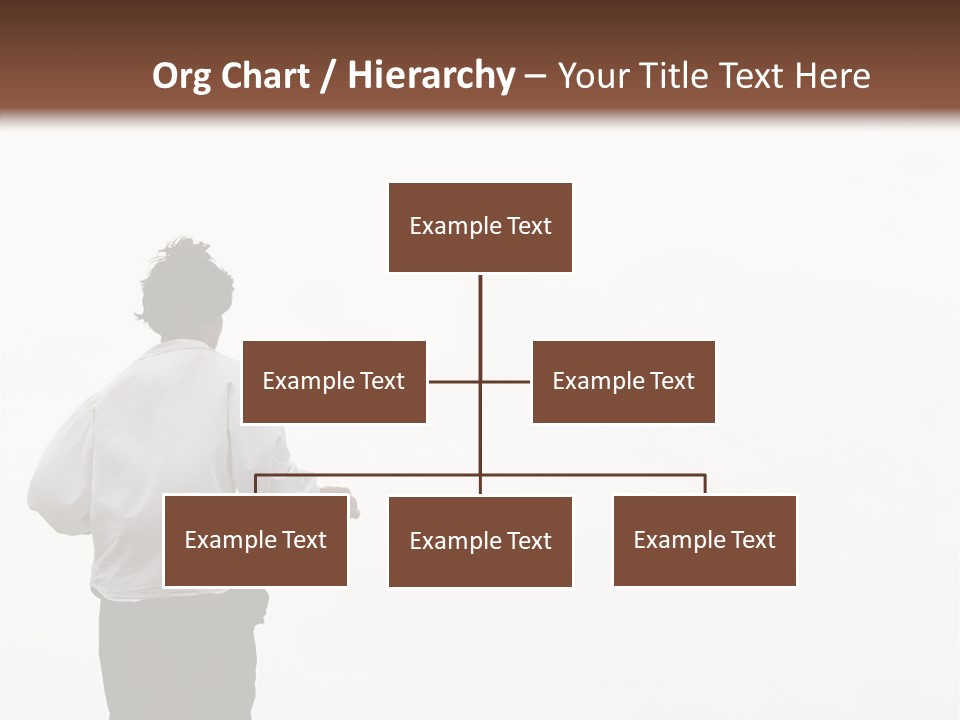 Org Chart / Hierarchy – Your Title Text Here

Example Text

Example Text

Example Text

Example Text

Example Text

Example Text